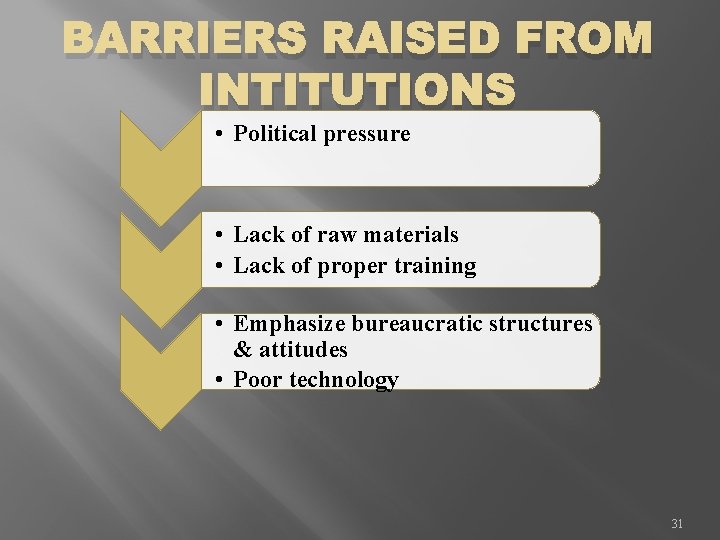 BARRIERS RAISED FROM INTITUTIONS

• Political pressure

• Lack of raw materials
• Lack of proper training

• Emphasize bureaucratic structures & attitudes
• Poor technology

31